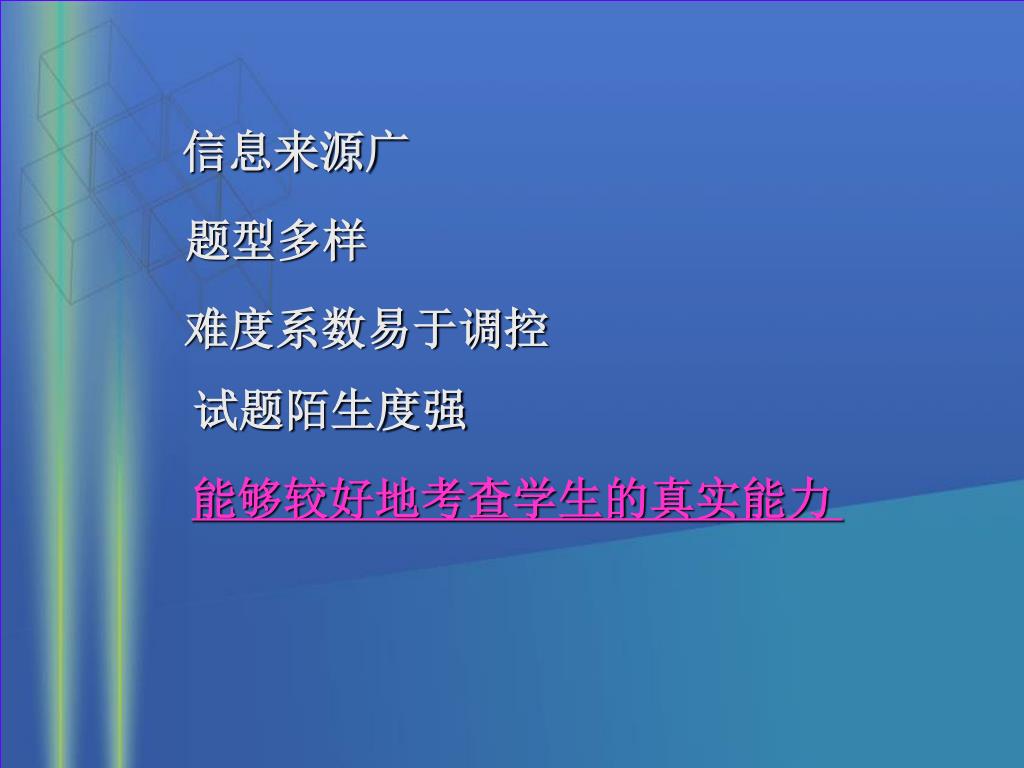 信息来源广

题型多样

难度系数易于调控

试题陌生度强

能够较好地考查学生的真实能力